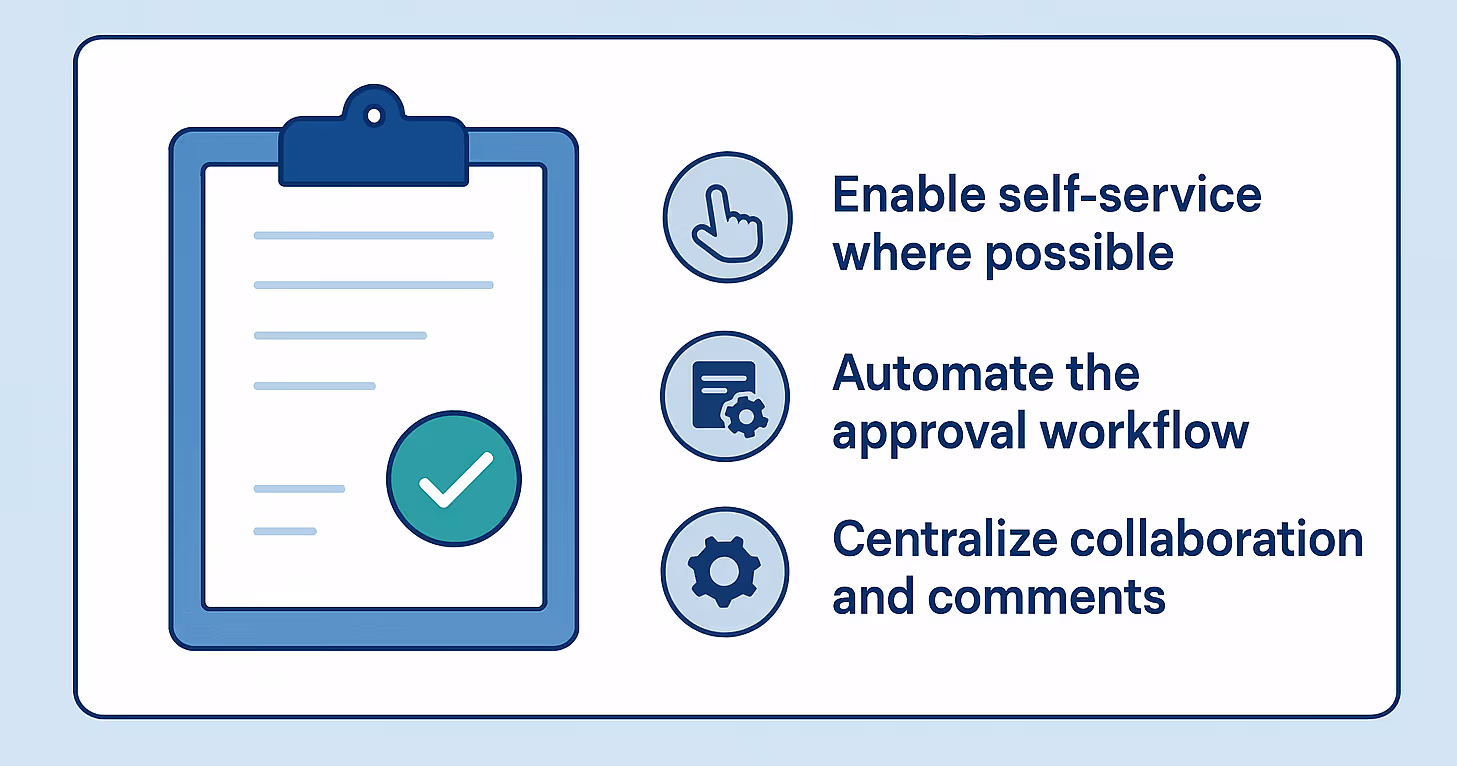 Enable self-service where possible

Automate the approval workflow

Centralize collaboration and comments